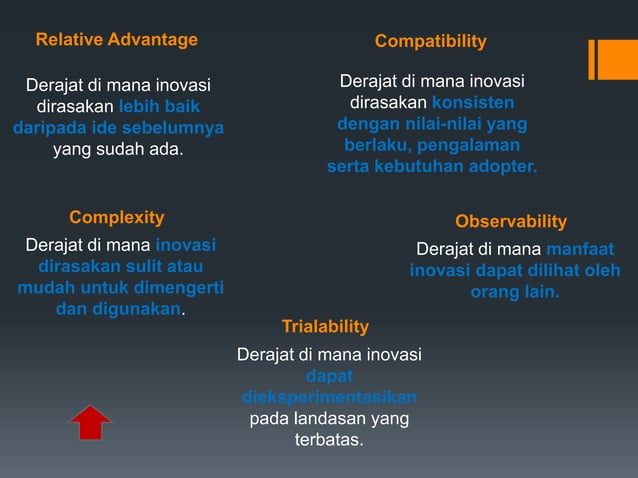 Relative Advantage

Derajat di mana inovasi dirasakan lebih baik daripada ide sebelumnya yang sudah ada.

Compatibility

Derajat di mana inovasi dirasakan konsisten dengan nilai-nilai yang berlaku, pengalaman serta kebutuhan adopter.

Complexity

Derajat di mana inovasi dirasakan sulit atau mudah untuk dimengerti dan digunakan.

Observability

Derajat di mana manfaat inovasi dapat dilihat oleh orang lain.

Trialability

Derajat di mana inovasi dapat dieksperimentasikan pada landasan yang terbatas.